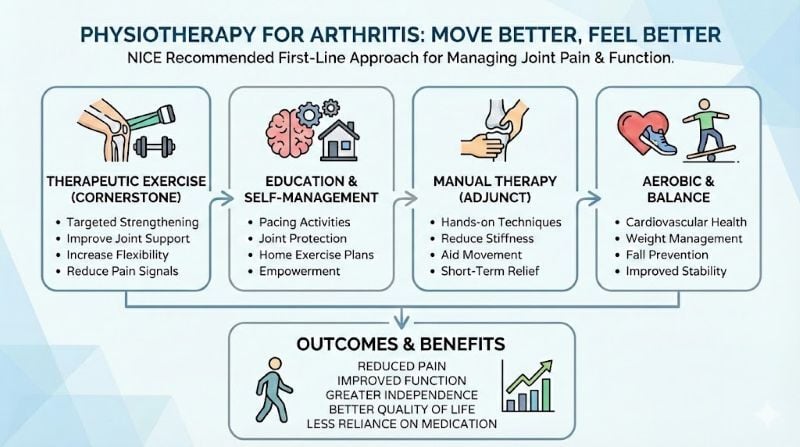 PHYSIOTHERAPY FOR ARTHRITIS: MOVE BETTER, FEEL BETTER

NICE Recommended First-Line Approach for Managing Joint Pain & Function.

THERAPEUTIC EXERCISE (CORNERSTONE)
• Targeted Strengthening
• Improve Joint Support
• Increase Flexibility
• Reduce Pain Signals

EDUCATION & SELF-MANAGEMENT
• Pacing Activities
• Joint Protection
• Home Exercise Plans
• Empowerment

MANUAL THERAPY (ADJUNCT)
• Hands-on Techniques
• Reduce Stiffness
• Aid Movement
• Short-Term Relief

AEROBIC & BALANCE
• Cardiovascular Health
• Weight Management
• Fall Prevention
• Improved Stability

OUTCOMES & BENEFITS
REDUCED PAIN
IMPROVED FUNCTION
GREATER INDEPENDENCE
BETTER QUALITY OF LIFE
LESS RELIANCE ON MEDICATION